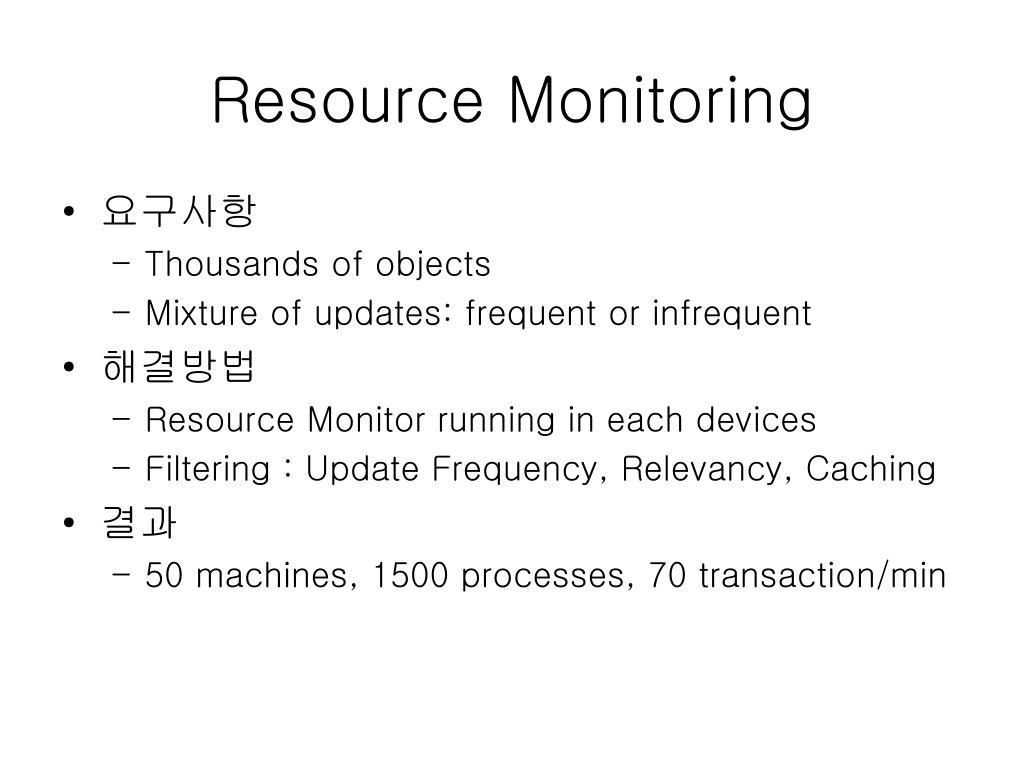 Resource Monitoring

• 요구사항
  – Thousands of objects
  – Mixture of updates: frequent or infrequent
• 해결방법
  – Resource Monitor running in each devices
  – Filtering : Update Frequency, Relevancy, Caching
• 결과
  – 50 machines, 1500 processes, 70 transaction/min